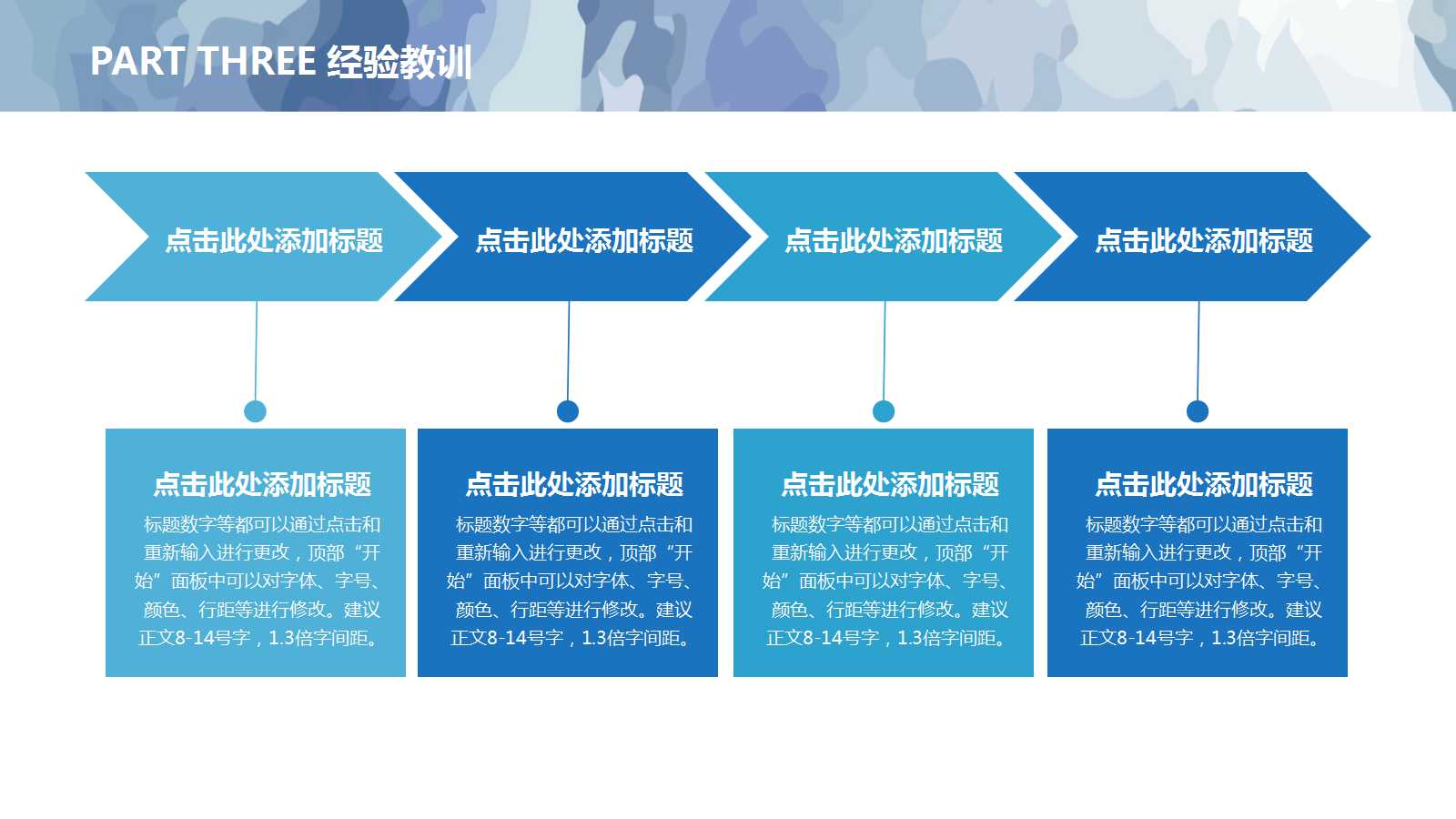 PART THREE 经验教训

点击此处添加标题

点击此处添加标题

点击此处添加标题

点击此处添加标题

点击此处添加标题

标题数字等都可以通过点击和重新输入进行更改，顶部“开始”面板中可以对字体、字号、颜色、行距等进行修改。建议正文8-14号字，1.3倍字间距。

点击此处添加标题

标题数字等都可以通过点击和重新输入进行更改，顶部“开始”面板中可以对字体、字号、颜色、行距等进行修改。建议正文8-14号字，1.3倍字间距。

点击此处添加标题

标题数字等都可以通过点击和重新输入进行更改，顶部“开始”面板中可以对字体、字号、颜色、行距等进行修改。建议正文8-14号字，1.3倍字间距。

点击此处添加标题

标题数字等都可以通过点击和重新输入进行更改，顶部“开始”面板中可以对字体、字号、颜色、行距等进行修改。建议正文8-14号字，1.3倍字间距。